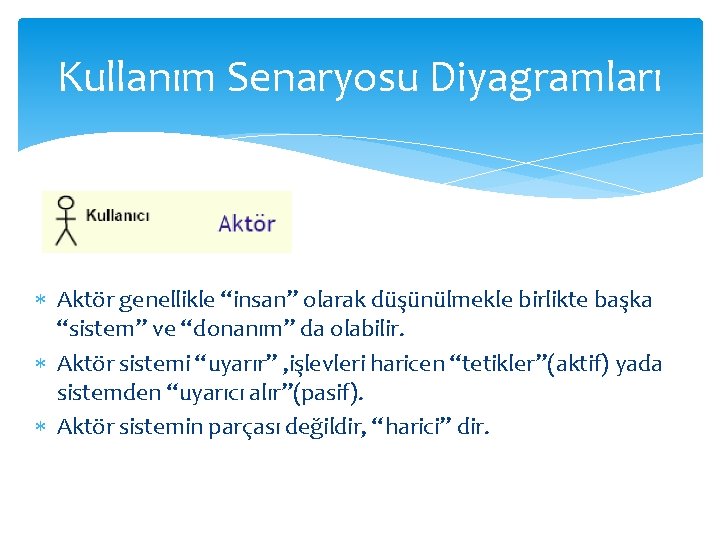 Kullanım Senaryosu Diyagramları

Kullanıcı

Aktör

∗ Aktör genellikle “insan” olarak düşünülmekle birlikte başka “sistem” ve “donanım” da olabilir.

∗ Aktör sistemi “uyarır” ,işlevleri haricen “tetikler”(aktif) yada sistemden “uyarıcı alır”(pasif).

∗ Aktör sistemin parçası değildir, “harici” dir.